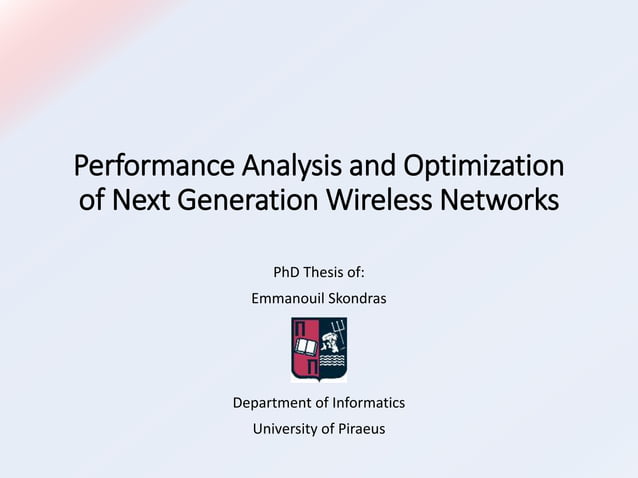 Performance Analysis and Optimization of Next Generation Wireless Networks

PhD Thesis of:

Emmanouil Skondras

Π

Π

Department of Informatics

University of Piraeus